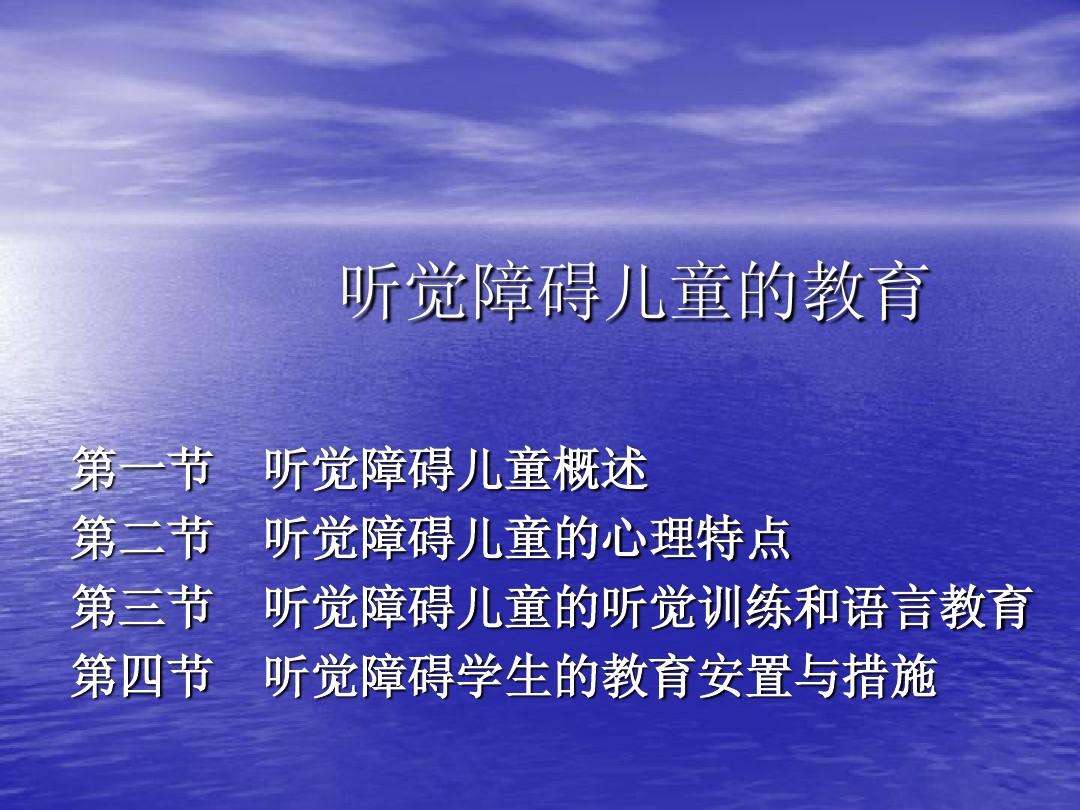 听觉障碍儿童的教育

第一节　听觉障碍儿童概述
第二节　听觉障碍儿童的心理特点
第三节　听觉障碍儿童的听觉训练和语言教育
第四节　听觉障碍学生的教育安置与措施